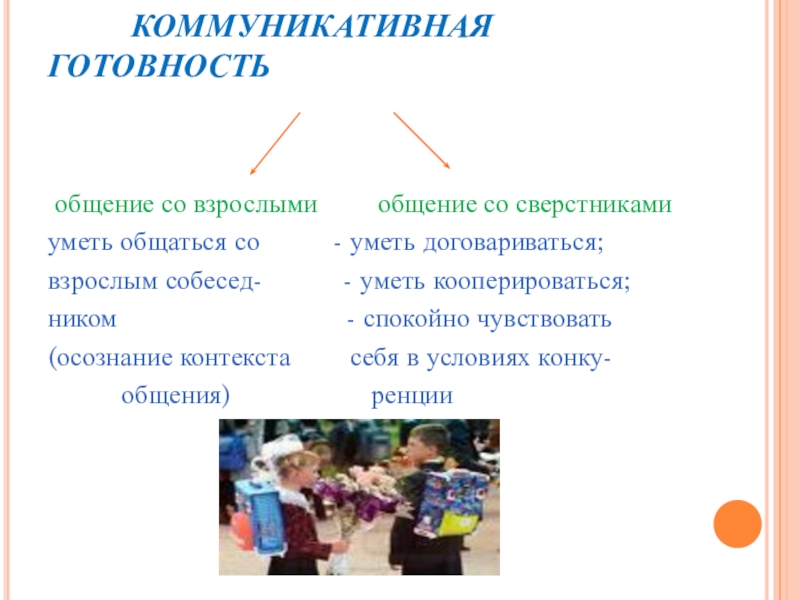 КОММУНИКАТИВНАЯ ГОТОВНОСТЬ

общение со взрослыми

уметь общаться со взрослым собеседником (осознание контекста общения)

общение со сверстниками

- уметь договариваться;
- уметь кооперироваться;
- спокойно чувствовать себя в условиях конкуренции